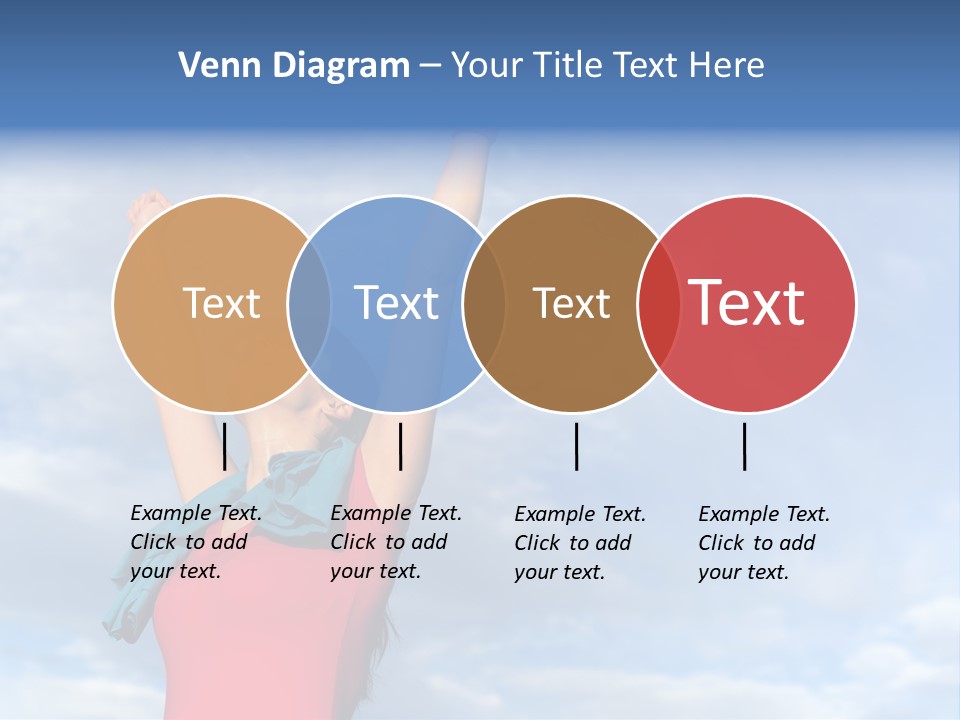 Venn Diagram – Your Title Text Here

Text

Text

Text

Text

Example Text. Click to add your text.

Example Text. Click to add your text.

Example Text. Click to add your text.

Example Text. Click to add your text.